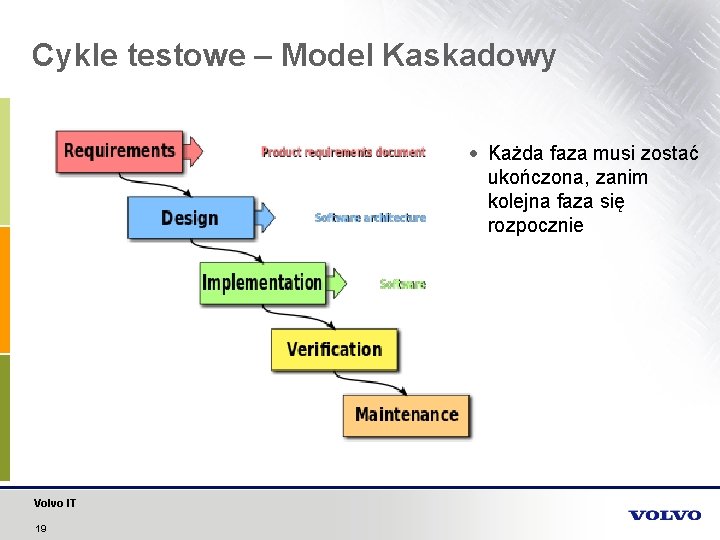 Cykle testowe – Model Kaskadowy

Requirements

Product requirements document

Design

Software architecture

Implementation

Software

Verification

Maintenance

• Każda faza musi zostać ukończona, zanim kolejna faza się rozpocznie

Volvo IT

19

VOLVO